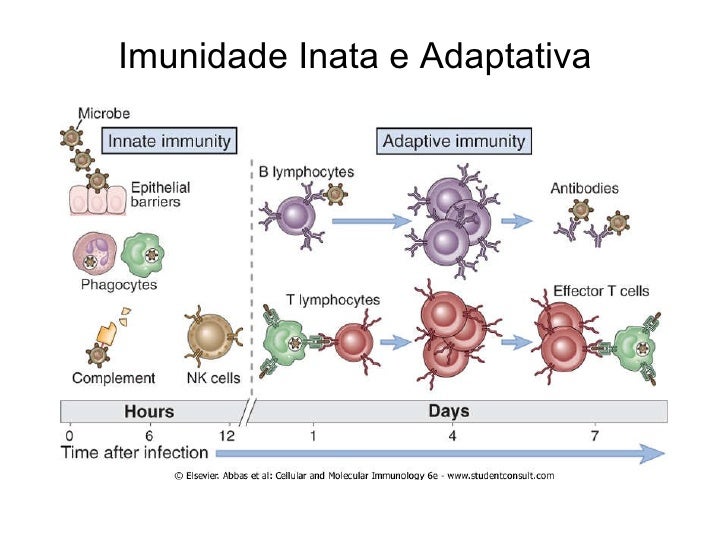 Imunidade Inata e Adaptativa

Microbe

Innate immunity

Epithelial barriers

Phagocytes

Complement

NK cells

Adaptive immunity

B lymphocytes

Antibodies

T lymphocytes

Effector T cells

Hours

Days

0 6 12 1 4 7

Time after infection

© Elsevier. Abbas et al: Cellular and Molecular Immunology 6e - www.studentconsult.com